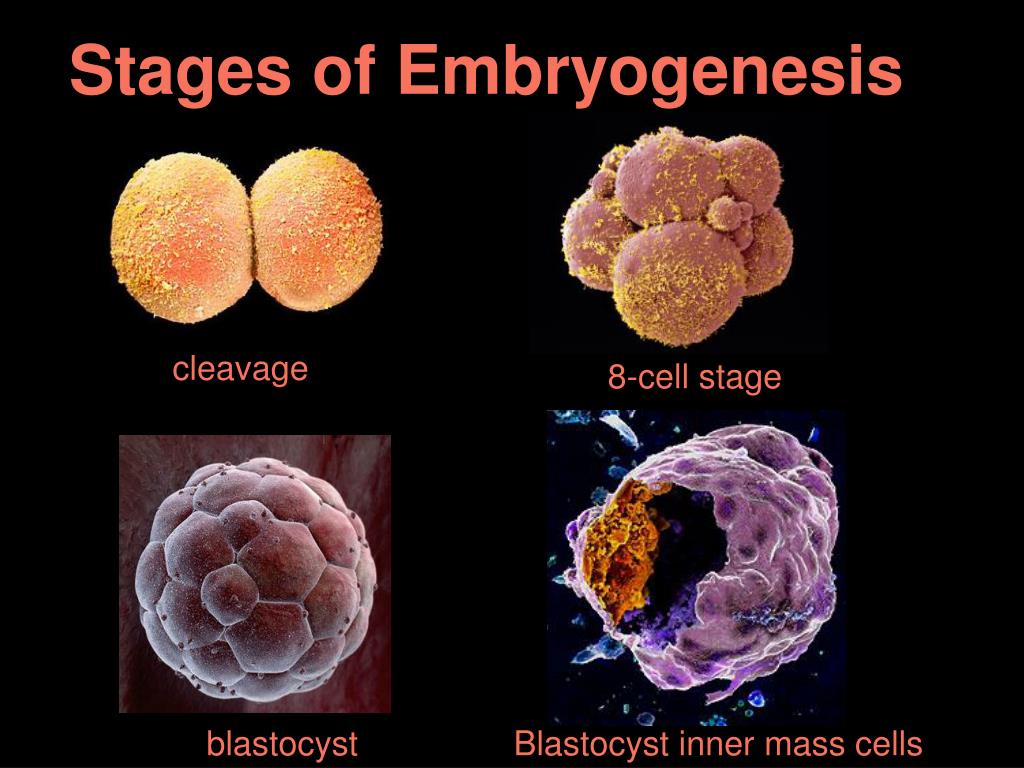 Stages of Embryogenesis

cleavage

8-cell stage

blastocyst

Blastocyst inner mass cells